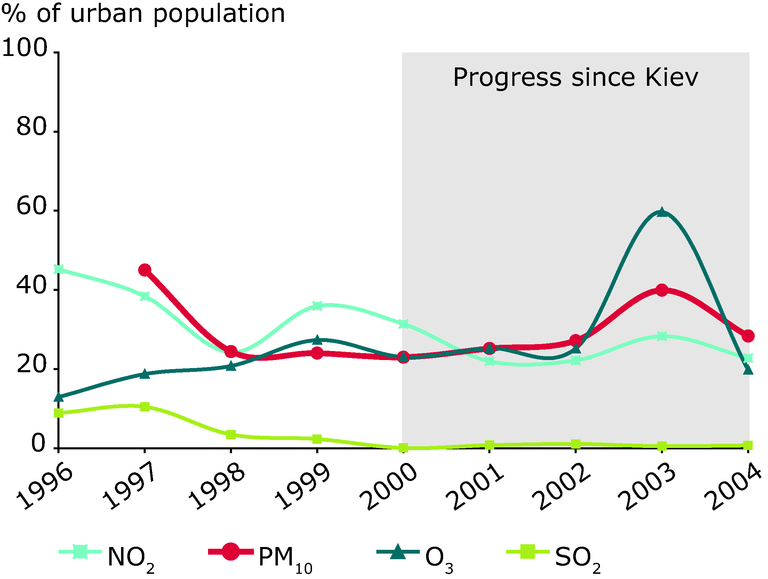 % of urban population

100

80

60

40

20

0

Progress since Kiev

1996 1997 1998 1999 2000 2001 2002 2003 2004

$NO_2$ $PM_{10}$ $O_3$ $SO_2$